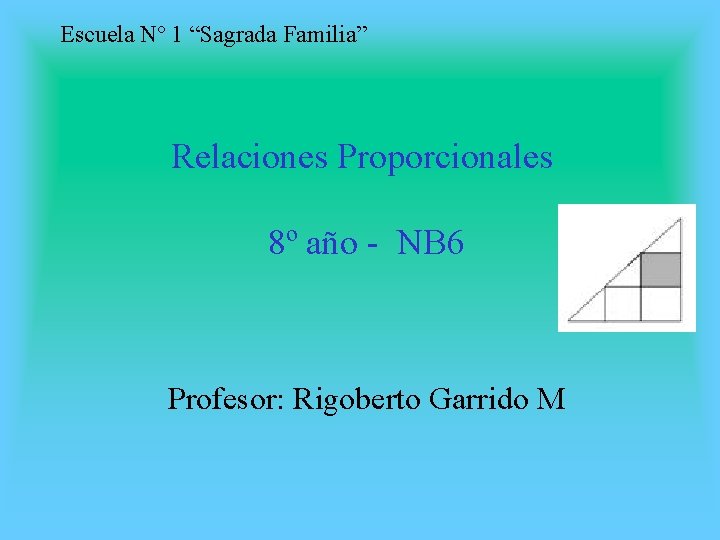 Escuela N° 1 “Sagrada Familia”

Relaciones Proporcionales

8º año - NB6

Profesor: Rigoberto Garrido M